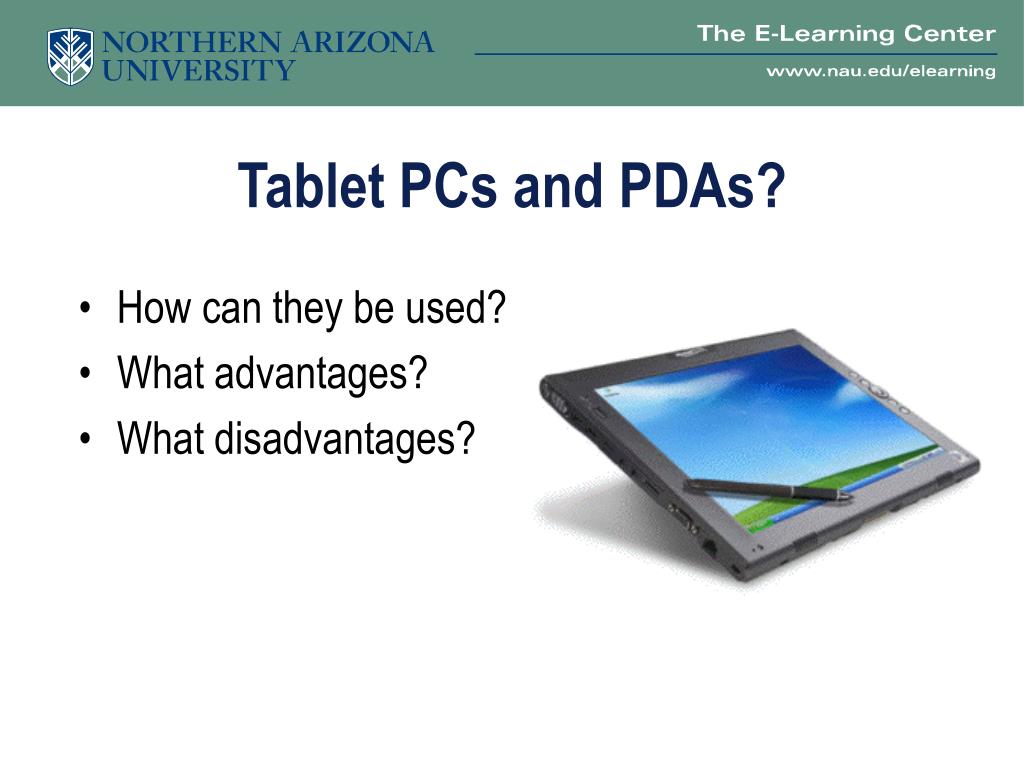 NORTHERN ARIZONA UNIVERSITY

The E-Learning Center

www.nau.edu/elearning

Tablet PCs and PDAs?

• How can they be used?
• What advantages?
• What disadvantages?